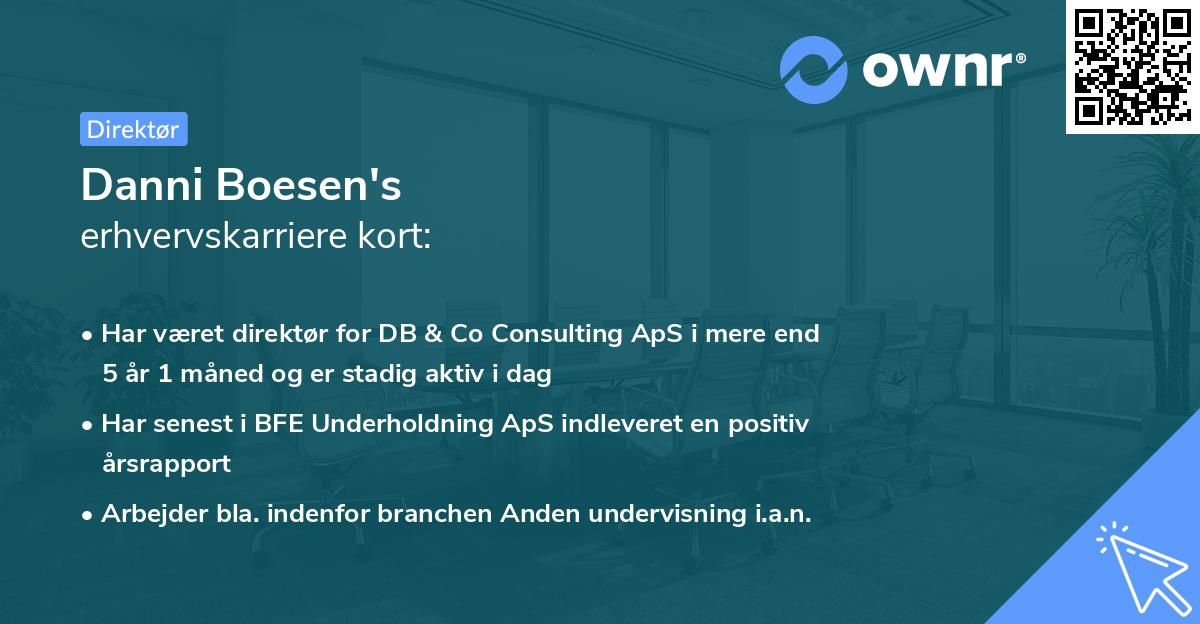 ownr®

Direktør

Danni Boesen's
erhvervskarriere kort:

• Har været direktør for DB & Co Consulting ApS i mere end 5 år 1 måned og er stadig aktiv i dag

• Har senest i BFE Underholdning ApS indleveret en positiv årsrapport

• Arbejder bla. indenfor branchen Anden undervisning i.a.n.